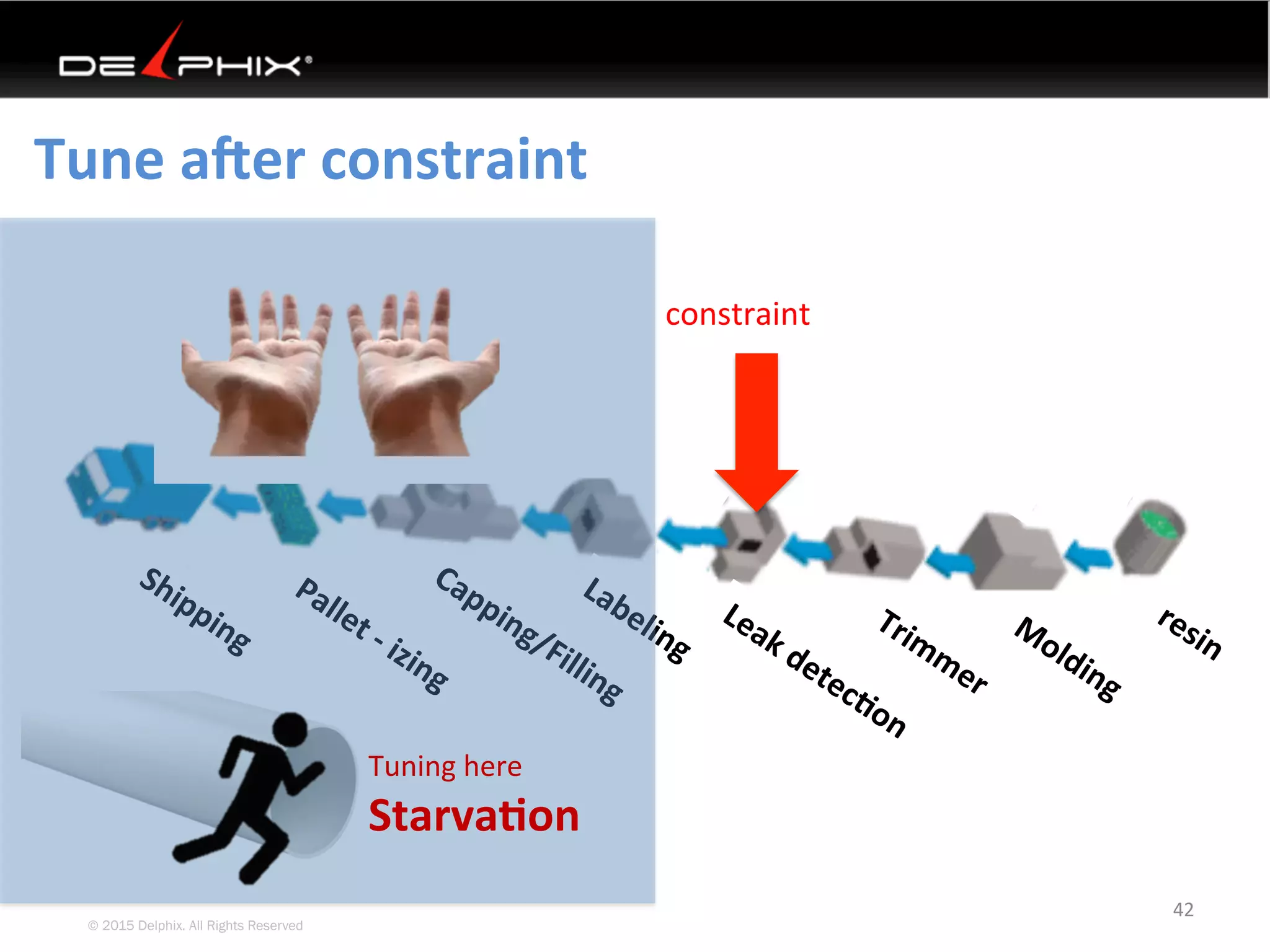 DELPHIX®

Tune after constraint

constraint

Shipping

Pallet - izing

Capping/Filling

Labeling

Leak detection

Trimmer

Molding

resin

Tuning here

Starvation

© 2015 Delphix. All Rights Reserved

42